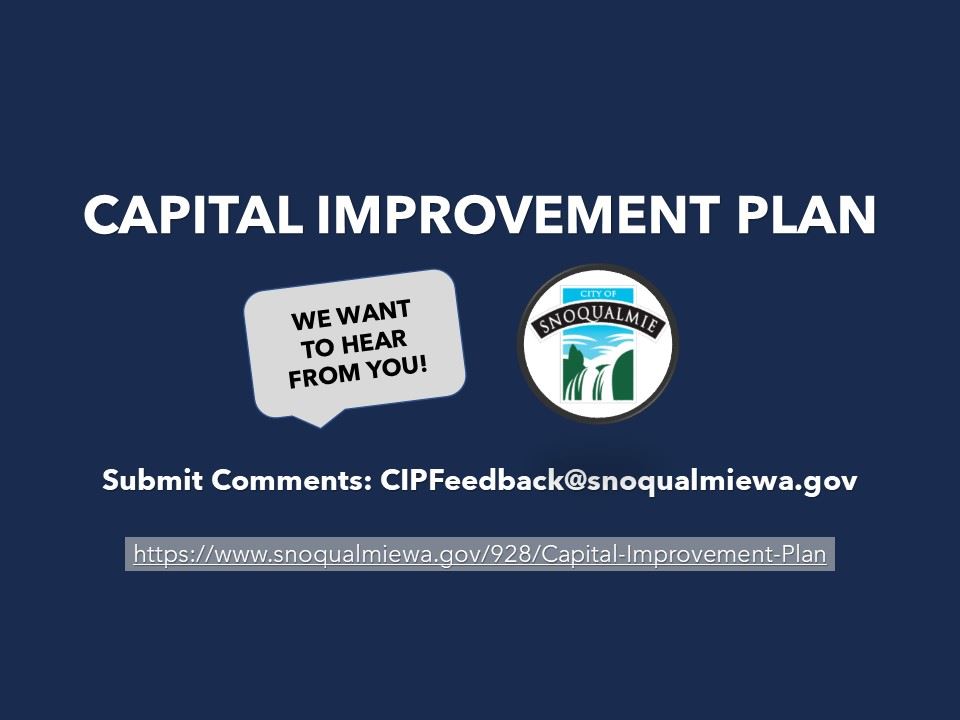 CAPITAL IMPROVEMENT PLAN

WE WANT TO HEAR FROM YOU!

CITY OF
SNOQUALMIE

Submit Comments: CIPFeedback@snoqualmiewa.gov

https://www.snoqualmiewa.gov/928/Capital-Improvement-Plan